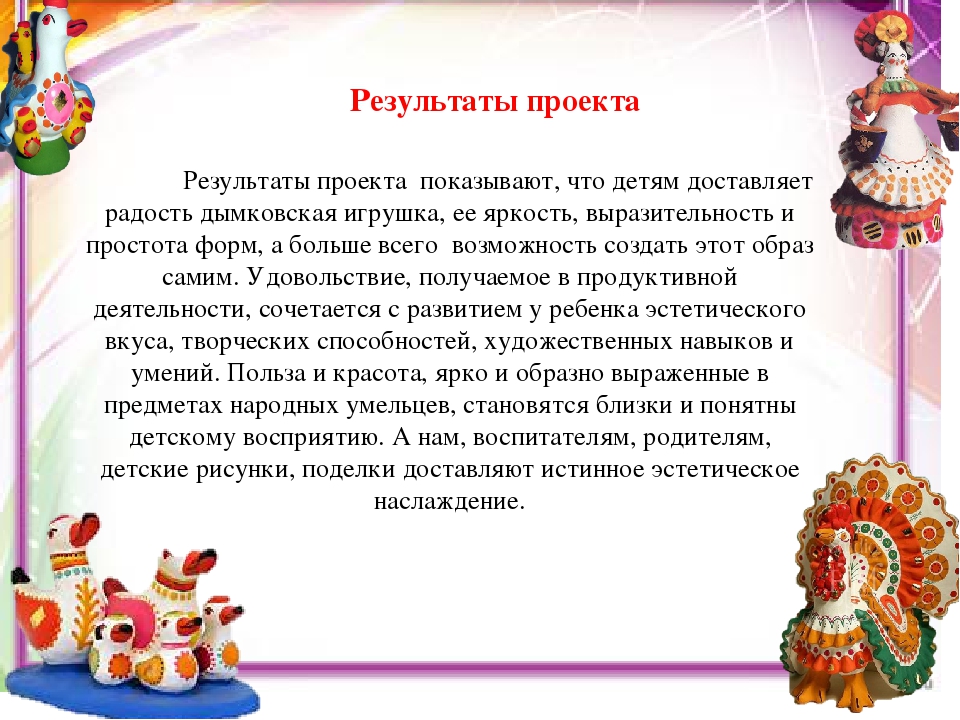 Результаты проекта

Результаты проекта показывают, что детям доставляет радость дымковская игрушка, ее яркость, выразительность и простота форм, а больше всего возможность создать этот образ самим. Удовольствие, получаемое в продуктивной деятельности, сочетается с развитием у ребенка эстетического вкуса, творческих способностей, художественных навыков и умений. Польза и красота, ярко и образно выраженные в предметах народных умельцев, становятся близки и понятны детскому восприятию. А нам, воспитателям, родителям, детские рисунки, поделки доставляют истинное эстетическое наслаждение.